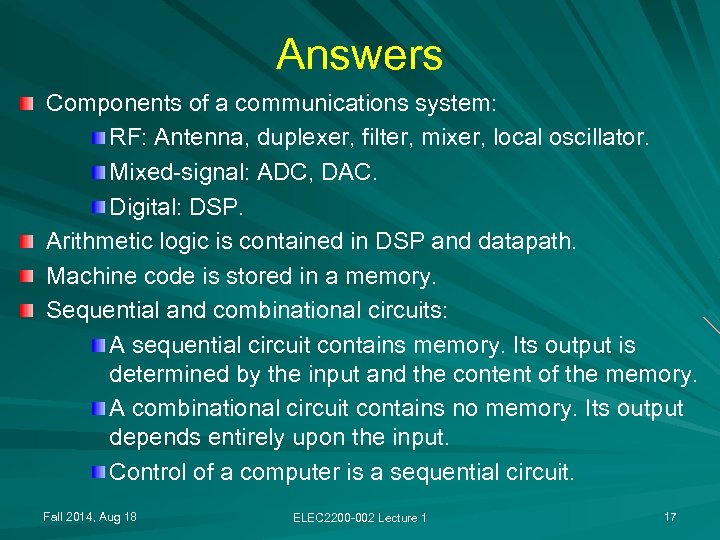 Answers

Components of a communications system:

RF: Antenna, duplexer, filter, mixer, local oscillator.

Mixed-signal: ADC, DAC.

Digital: DSP.

Arithmetic logic is contained in DSP and datapath.

Machine code is stored in a memory.

Sequential and combinational circuits:

A sequential circuit contains memory. Its output is determined by the input and the content of the memory.

A combinational circuit contains no memory. Its output depends entirely upon the input.

Control of a computer is a sequential circuit.

Fall 2014, Aug 18

ELEC2200-002 Lecture 1

17